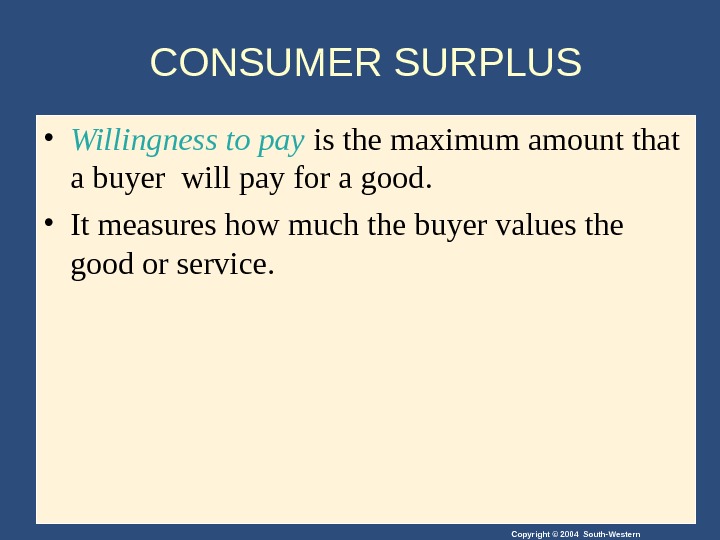 CONSUMER SURPLUS

• Willingness to pay is the maximum amount that a buyer will pay for a good.

• It measures how much the buyer values the good or service.

Copyright © 2004 South-Western